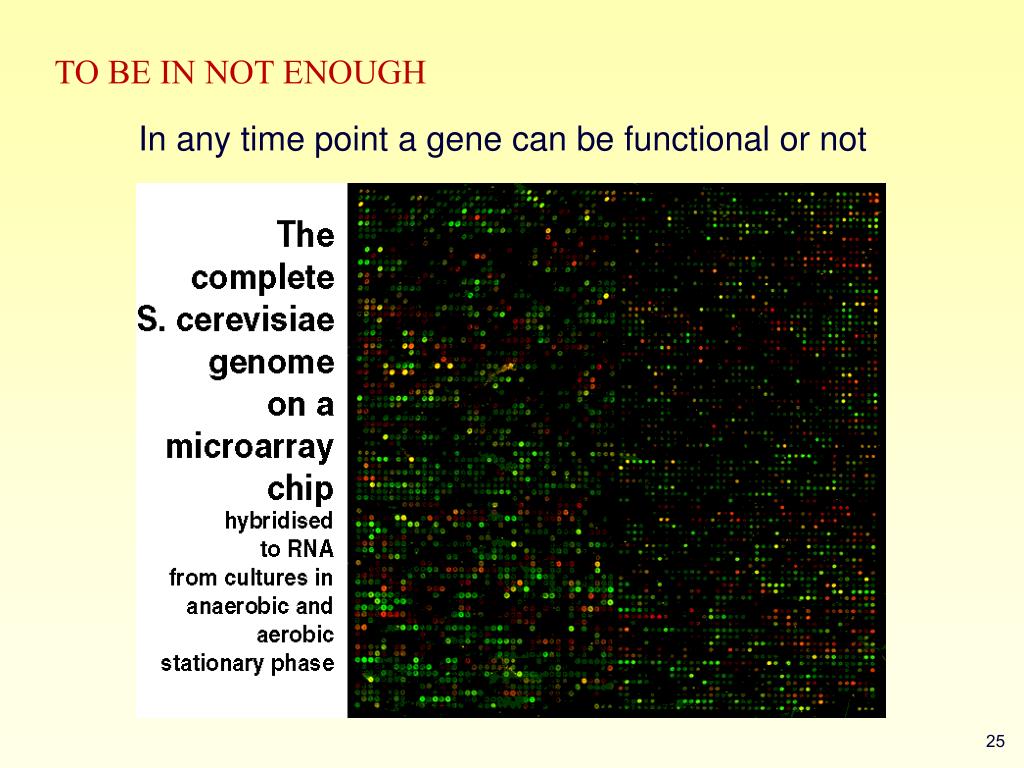 TO BE IN NOT ENOUGH

In any time point a gene can be functional or not

The complete S. cerevisiae genome on a microarray chip

hybridised to RNA from cultures in anaerobic and aerobic stationary phase

25